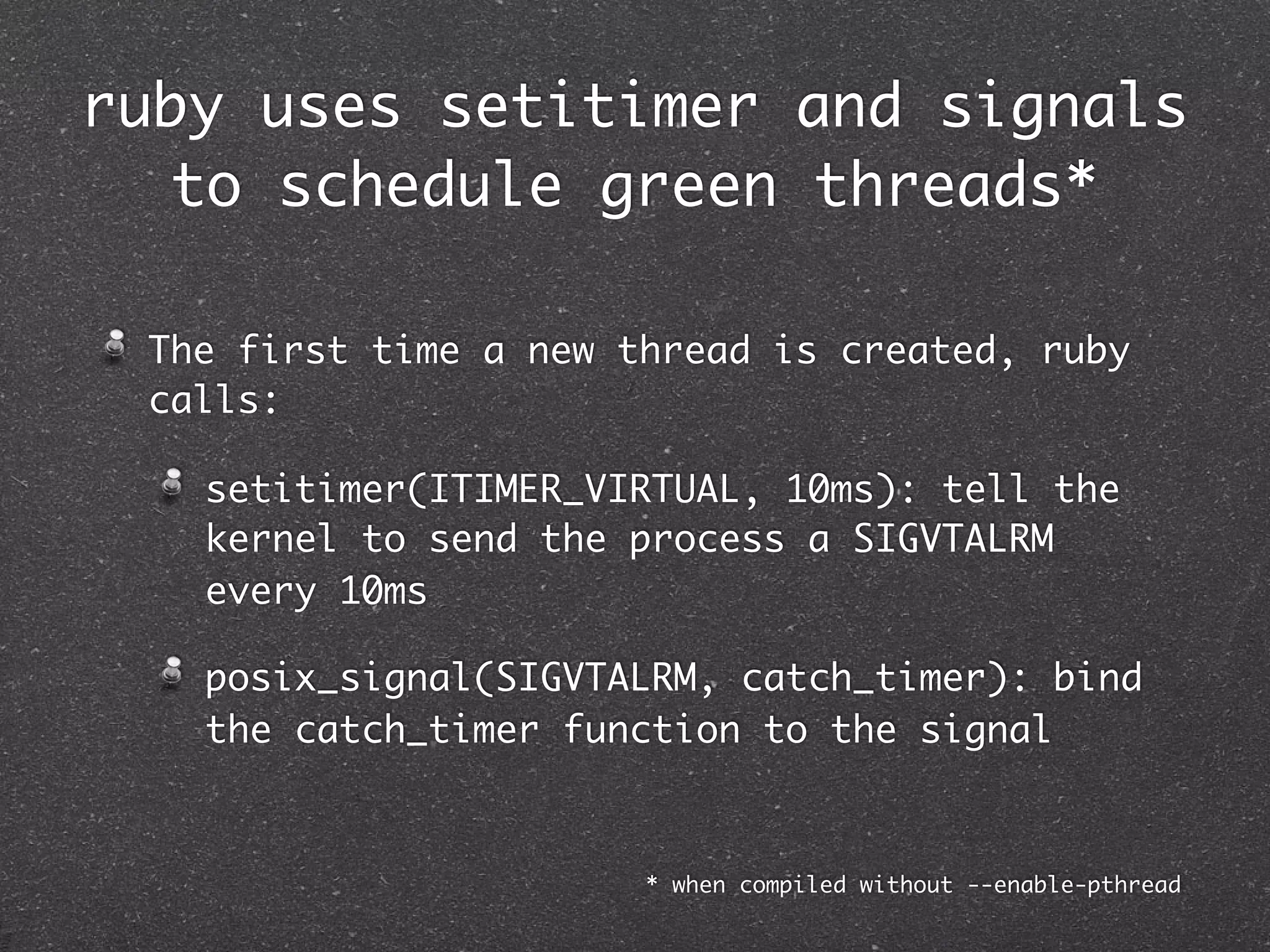 ruby uses setitimer and signals to schedule green threads*

The first time a new thread is created, ruby calls:

setitimer(ITIMER_VIRTUAL, 10ms): tell the kernel to send the process a SIGVTALRM every 10ms

posix_signal(SIGVTALRM, catch_timer): bind the catch_timer function to the signal

* when compiled without --enable-pthread